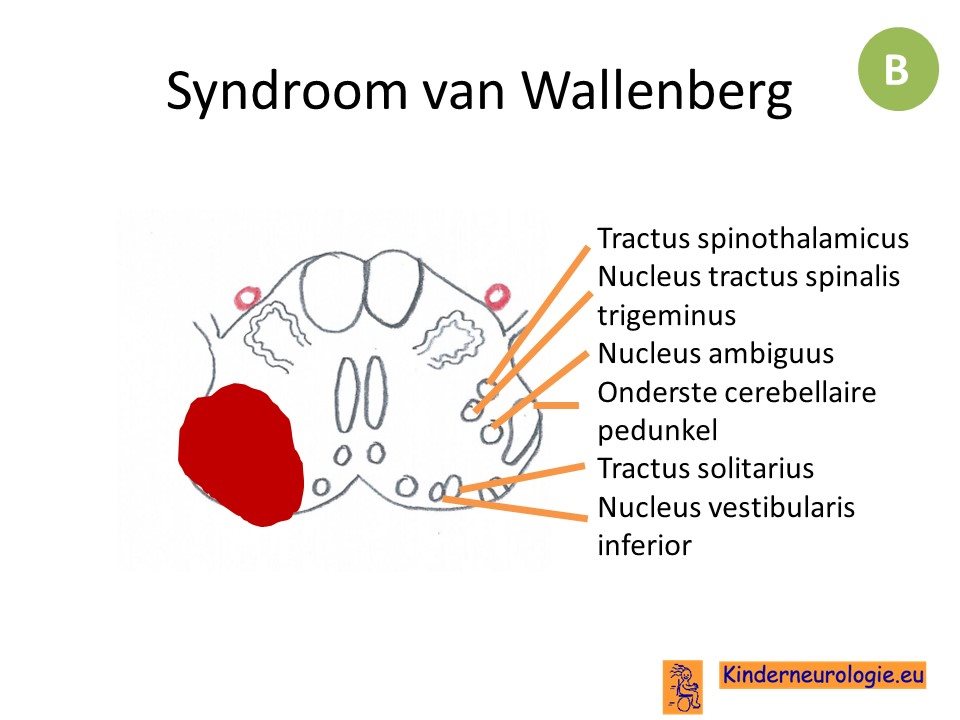 Syndroom van Wallenberg

B

Tractus spinothalamicus
Nucleus tractus spinalis trigeminus
Nucleus ambiguus
Onderste cerebellaire pedunkel
Tractus solitarius
Nucleus vestibularis inferior

Kinderneurologie.eu